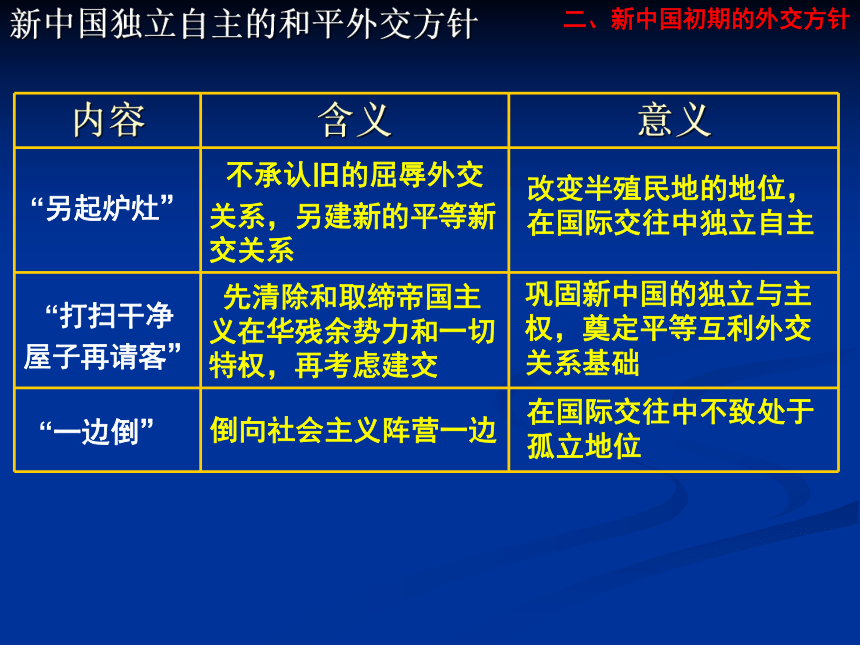 新中国独立自主的和平外交方针

二、新中国初期的外交方针

| 内容 | 含义 | 意义 |
|---|---|---|
| “另起炉灶” | 不承认旧的屈辱外交关系，另建新的平等新交关系 | 改变半殖民地的地位，在国际交往中独立自主 |
| “打扫干净屋子再请客” | 先清除和取缔帝国主义在华残余势力和一切特权，再考虑建交 | 巩固新中国的独立与主权，奠定平等互利外交关系基础 |
| “一边倒” | 倒向社会主义阵营一边 | 在国际交往中不致处于孤立地位 |